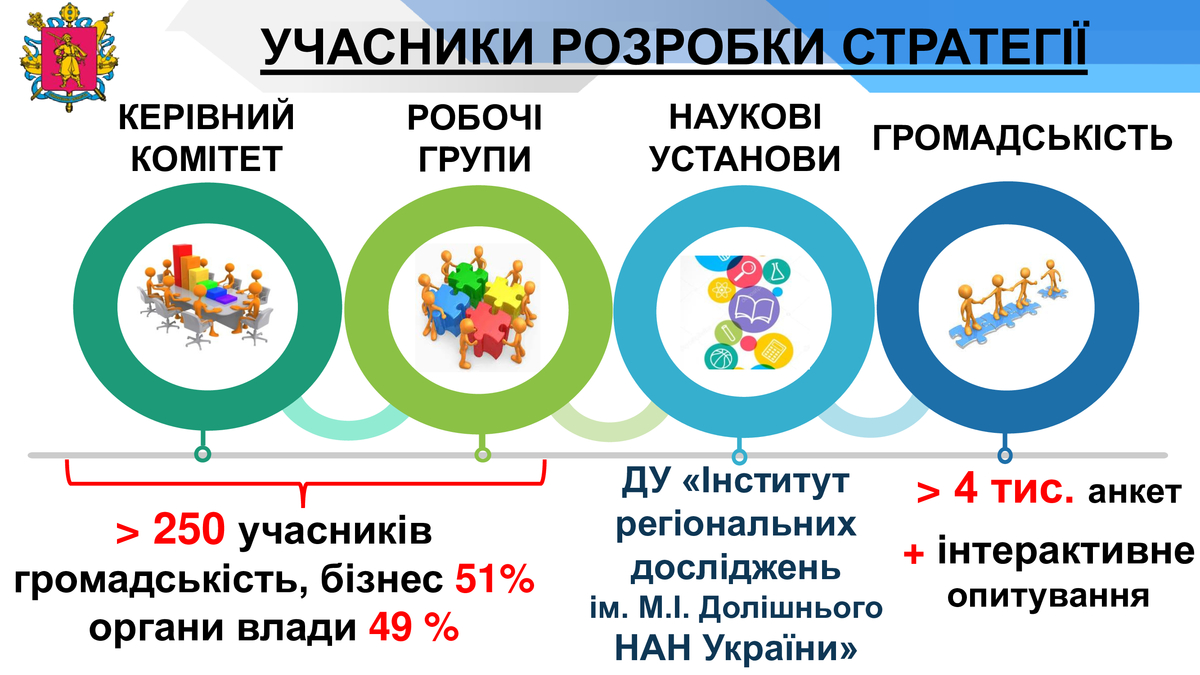 УЧАСНИКИ РОЗРОБКИ СТРАТЕГІЇ

КЕРІВНИЙ КОМІТЕТ

РОБОЧІ ГРУПИ

НАУКОВІ УСТАНОВИ

ГРОМАДСЬКІСТЬ

> 250 учасників
громадськість, бізнес 51%
органи влади 49 %

ДУ «Інститут регіональних досліджень ім. М.І. Долішнього НАН України»

> 4 тис. анкет
+ інтерактивне опитування